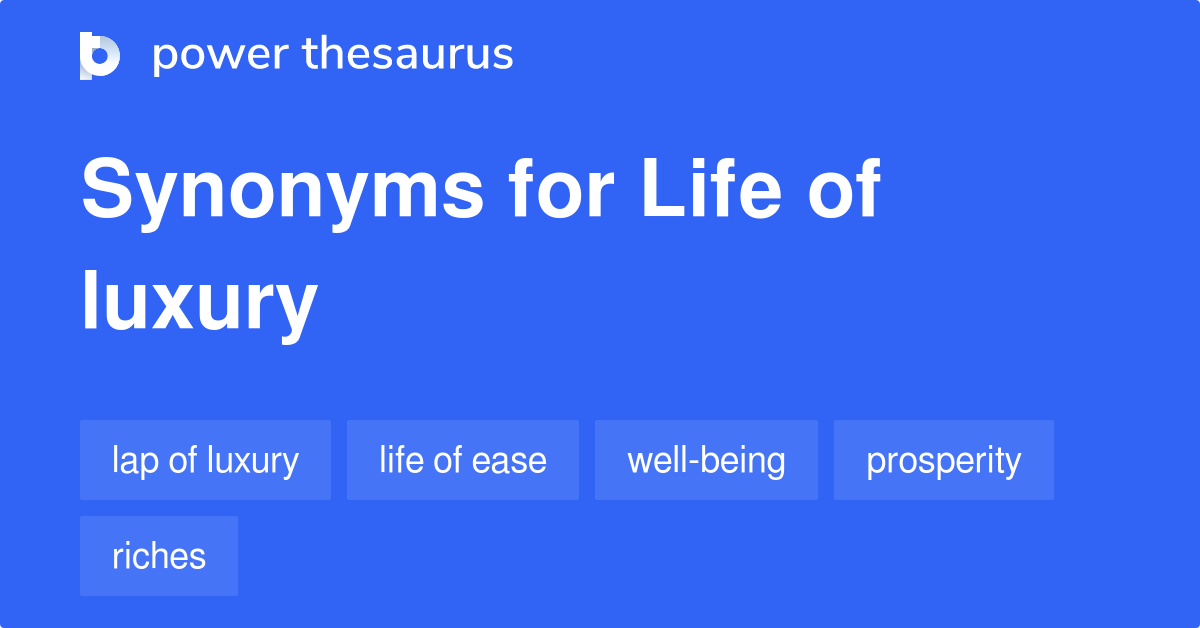 power thesaurus

Synonyms for Life of luxury

lap of luxury
life of ease
well-being
prosperity
riches